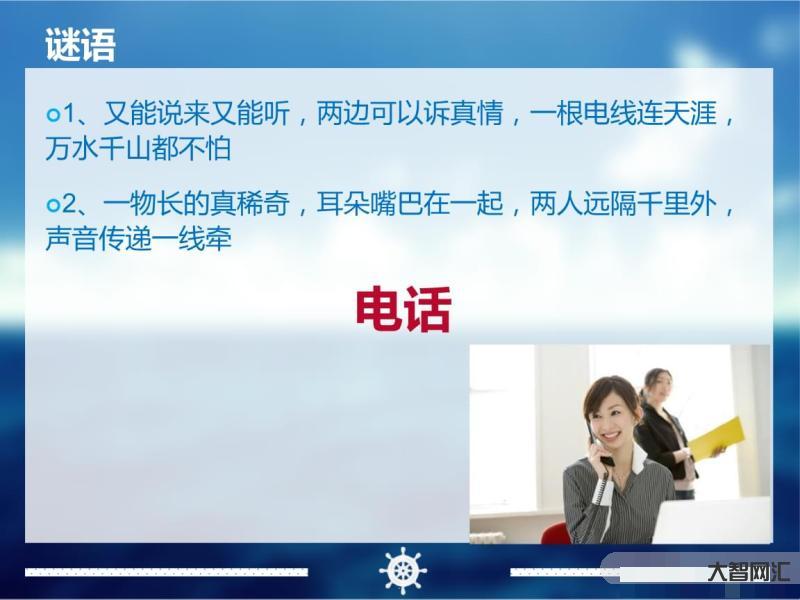 谜语

1、又能说来又能听，两边可以诉真情，一根电线连天涯，万水千山都不怕

2、一物长的真稀奇，耳朵嘴巴在一起，两人远隔千里外，声音传递一线牵

电话

大智网汇